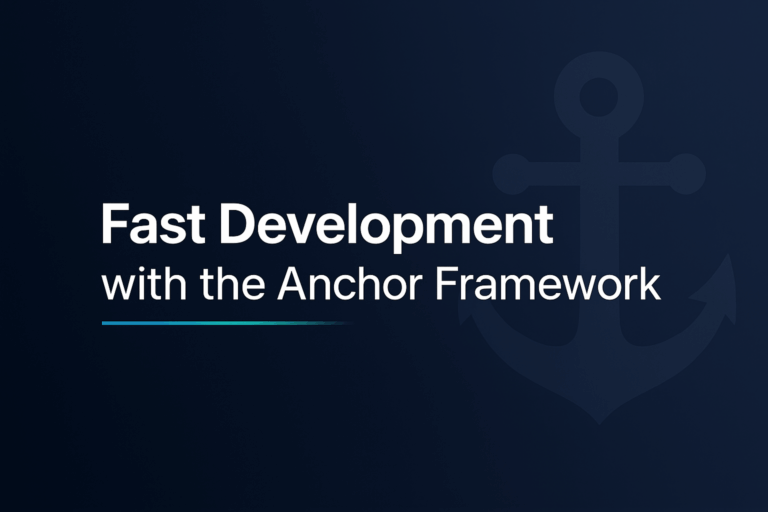 Fast Development
with the Anchor Framework